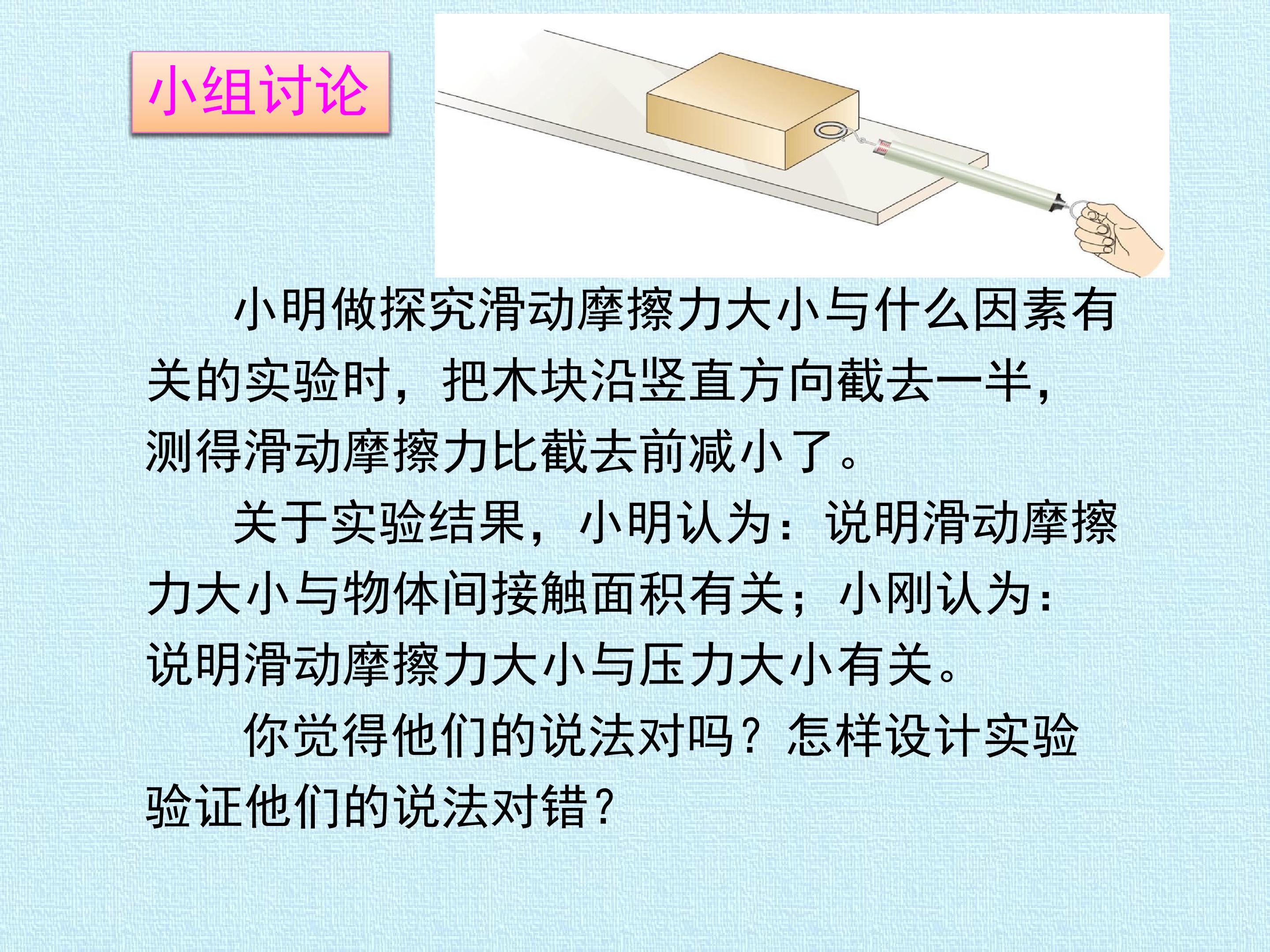 小组讨论

小明做探究滑动摩擦力大小与什么因素有关的实验时，把木块沿竖直方向截去一半，测得滑动摩擦力比截去前减小了。

关于实验结果，小明认为：说明滑动摩擦力大小与物体间接触面积有关；小刚认为：说明滑动摩擦力大小与压力大小有关。

你觉得他们的说法对吗？怎样设计实验验证他们的说法对错？